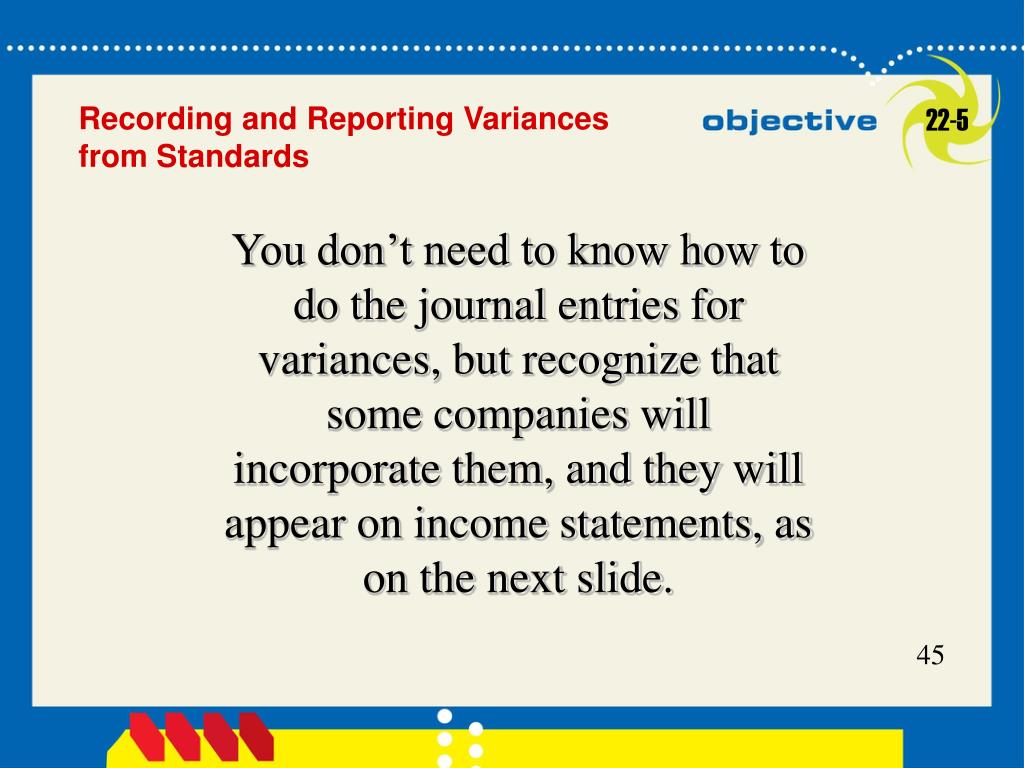 Recording and Reporting Variances from Standards

objective 22-5

You don’t need to know how to do the journal entries for variances, but recognize that some companies will incorporate them, and they will appear on income statements, as on the next slide.

45